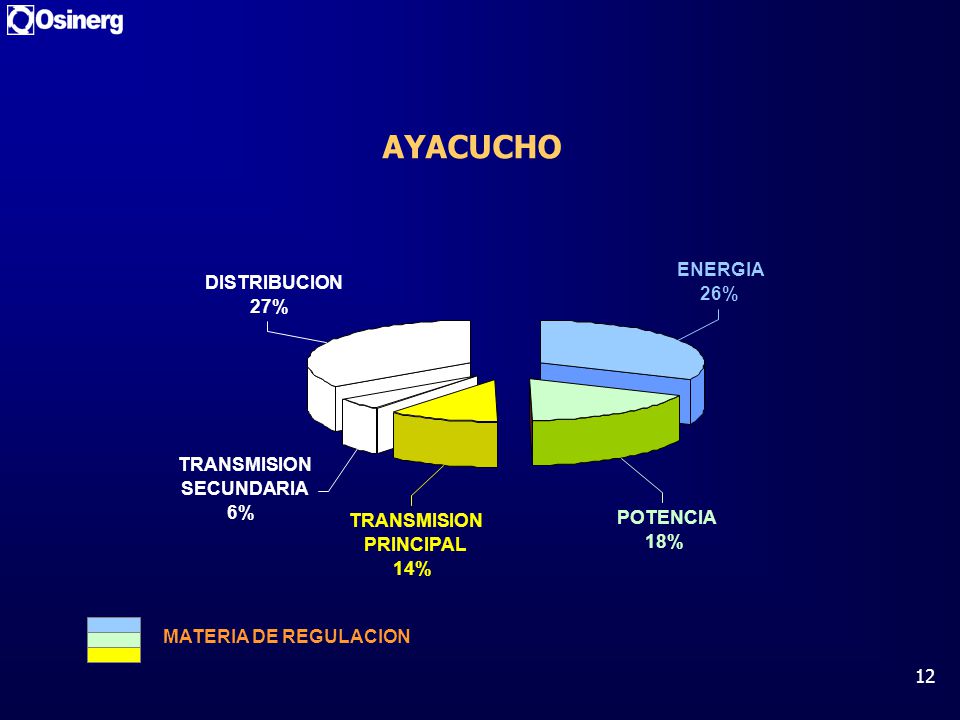 Osinerg

AYACUCHO

DISTRIBUCION
27%

ENERGIA
26%

TRANSMISION
SECUNDARIA
6%

TRANSMISION
PRINCIPAL
14%

POTENCIA
18%

MATERIA DE REGULACION

12